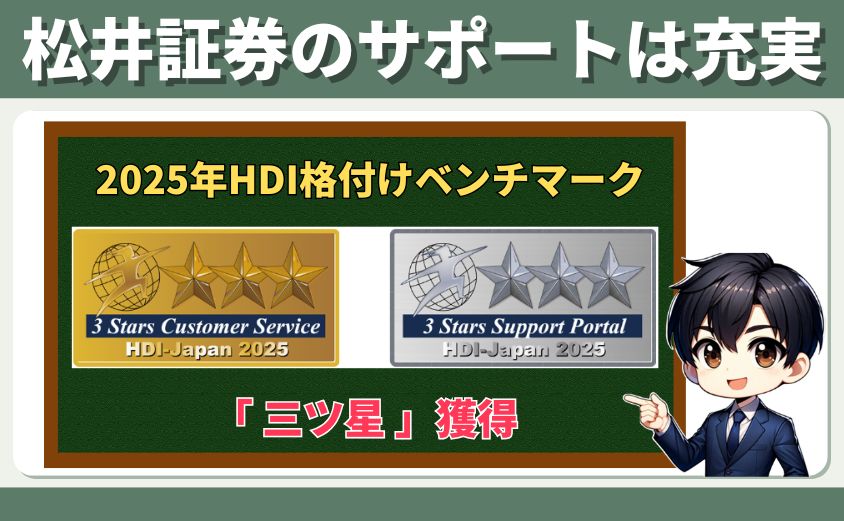 松井証券のサポートは充実

2025年HDI格付けベンチマーク

3 Stars Customer Service
HDI-Japan 2025

3 Stars Support Portal
HDI-Japan 2025

「三ツ星」獲得